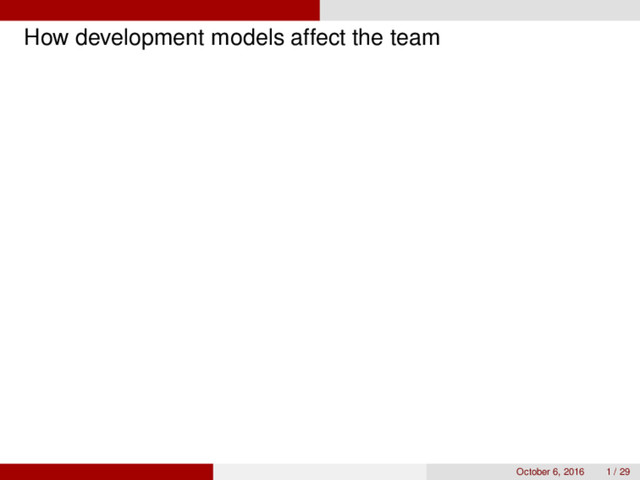 How development models affect the team

October 6, 2016 1 / 29